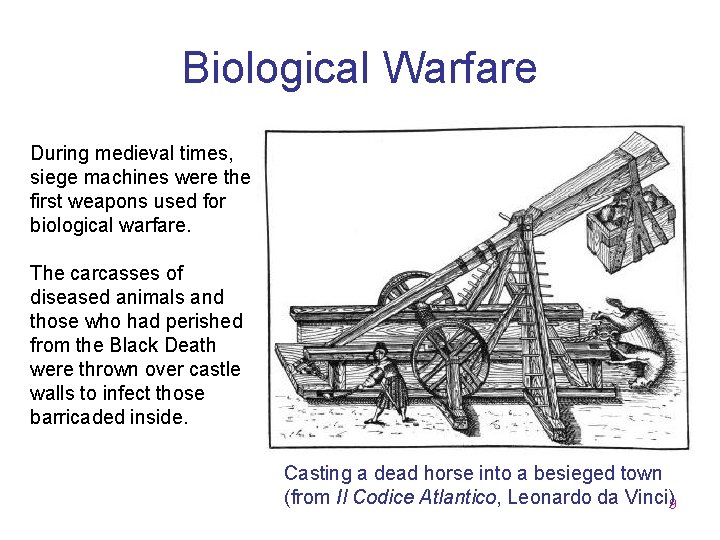 Biological Warfare

During medieval times, siege machines were the first weapons used for biological warfare.

The carcasses of diseased animals and those who had perished from the Black Death were thrown over castle walls to infect those barricaded inside.

Casting a dead horse into a besieged town (from Il Codice Atlantico, Leonardo da Vinci)

8